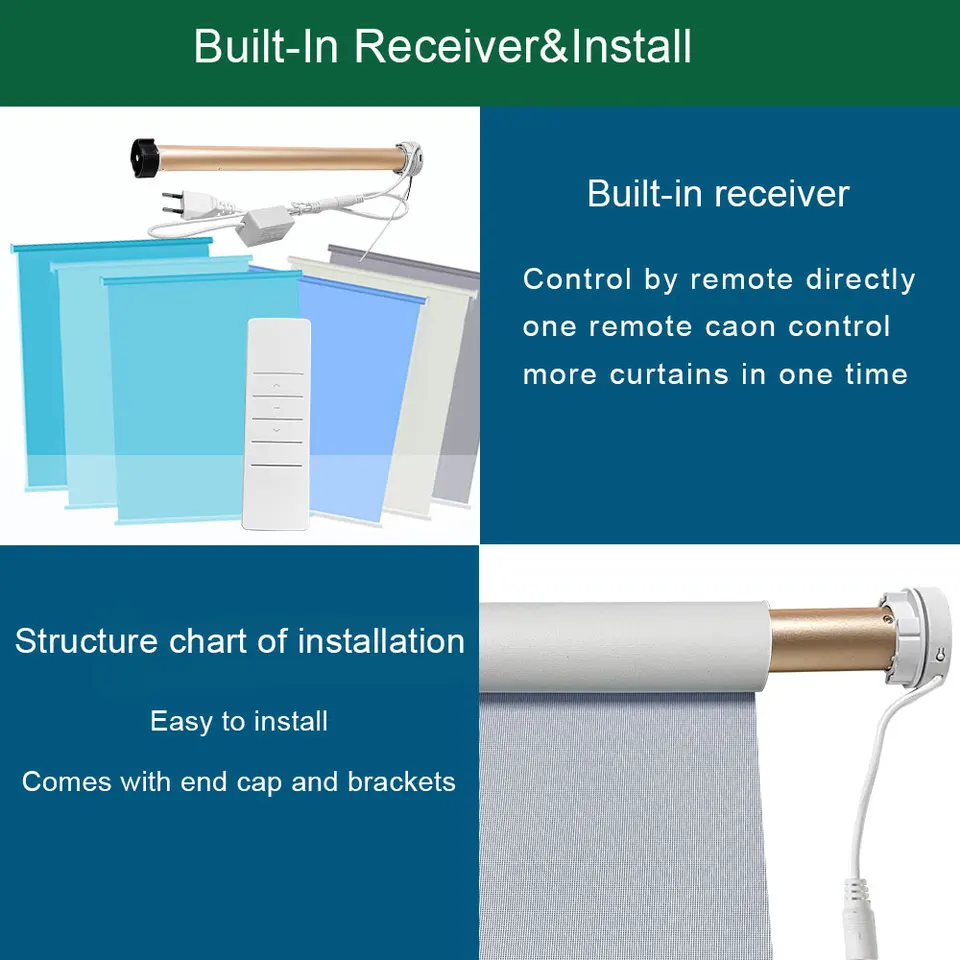 Built-In Receiver&Install

Built-in receiver

Control by remote directly
one remote caon control
more curtains in one time

Structure chart of installation

Easy to install

Comes with end cap and brackets